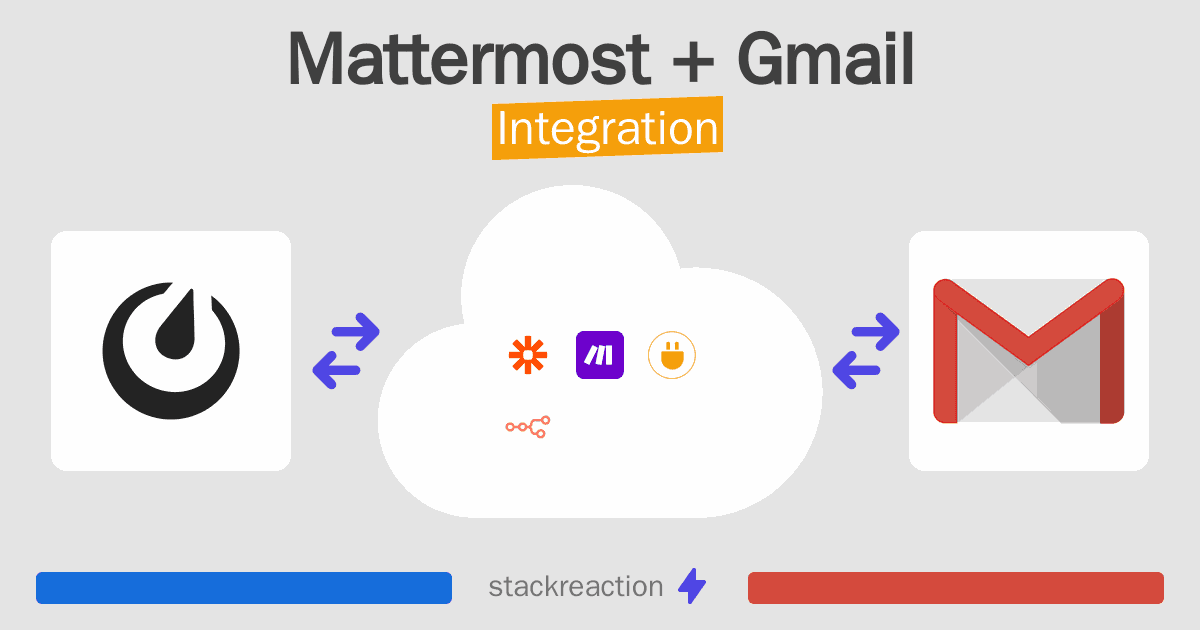 Mattermost + Gmail

Integration

stackreaction